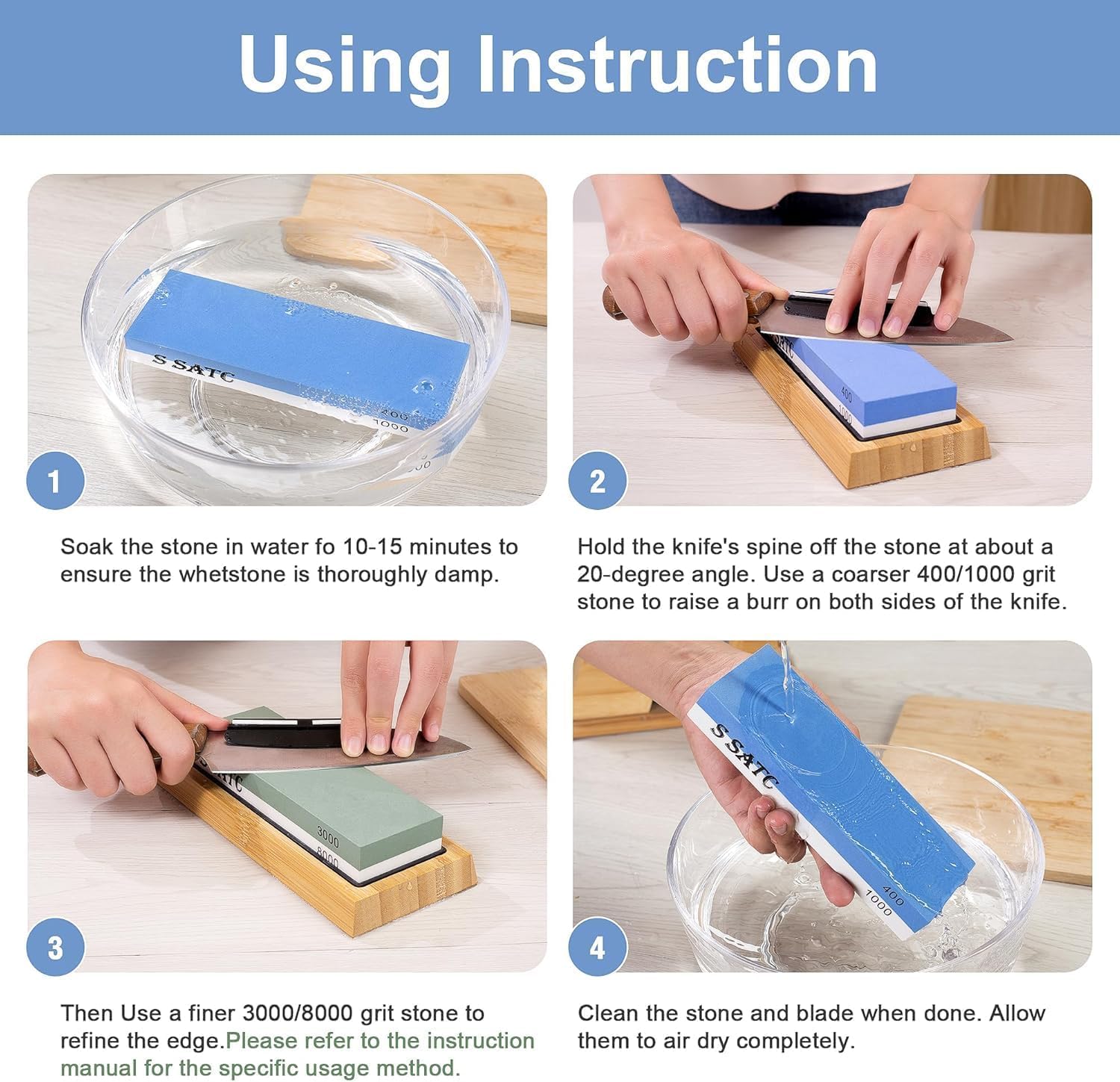 Using Instruction

S SATC
400
1000

1

Soak the stone in water fo 10-15 minutes to ensure the whetstone is thoroughly damp.

400
1000

2

Hold the knife's spine off the stone at about a 20-degree angle. Use a coarser 400/1000 grit stone to raise a burr on both sides of the knife.

3000
8000

3

Then Use a finer 3000/8000 grit stone to refine the edge.Please refer to the instruction manual for the specific usage method.

S SATC
400
1000

4

Clean the stone and blade when done. Allow them to air dry completely.